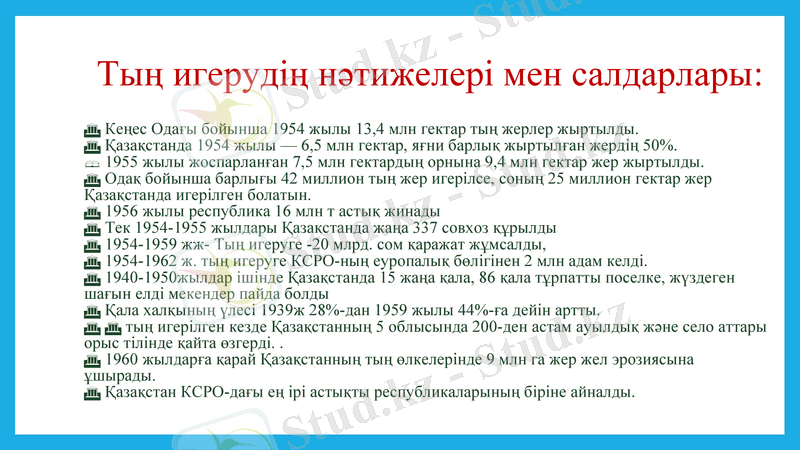 Тың игерудің нәтижелері мен салдарлары:

Кеңес Одағы бойынша 1954 жылы 13,4 млн гектар тың жерлер жыртылды.
Қазақстанда 1954 жылы — 6,5 млн гектар, яғни барлық жыртылған жердің 50%.
1955 жылы жоспарланған 7,5 млн гектардың орнына 9,4 млн гектар жер жыртылды.
Одақ бойынша барлығы 42 миллион тың жер игерілсе, соның 25 миллион гектар жер Қазақстанда игерілген болатын.
1956 жылы республика 16 млн т астық жинады
Тек 1954-1955 жылдары Қазақстанда жаңа 337 совхоз құрылды
1954-1959 жж- Тың игеруге -20 млрд. сом қаражат жұмсалды,
1954-1962 ж. тың игеруге КСРО-ның еуропалық бөлігінен 2 млн адам келді.
1940-1950жылдар ішінде Қазақстанда 15 жаңа қала, 86 қала тұрпатты поселке, жүздеген шағын елді мекендер пайда болды
Қала халқының үлесі 1939ж 28%-дан 1959 жылы 44%-ға дейін артты.
тың игерілген кезде Қазақстанның 5 облысында 200-ден астам ауылдық және село аттары орыс тілінде қайта өзгерді. .
1960 жылдарға қарай Қазақстанның тың өлкелерінде 9 млн га жер жел эрозиясына ұшырады.
Қазақстан КСРО-дағы ең ірі астықты республикаларының біріне айналды.

Stud.kz - Stud.kz